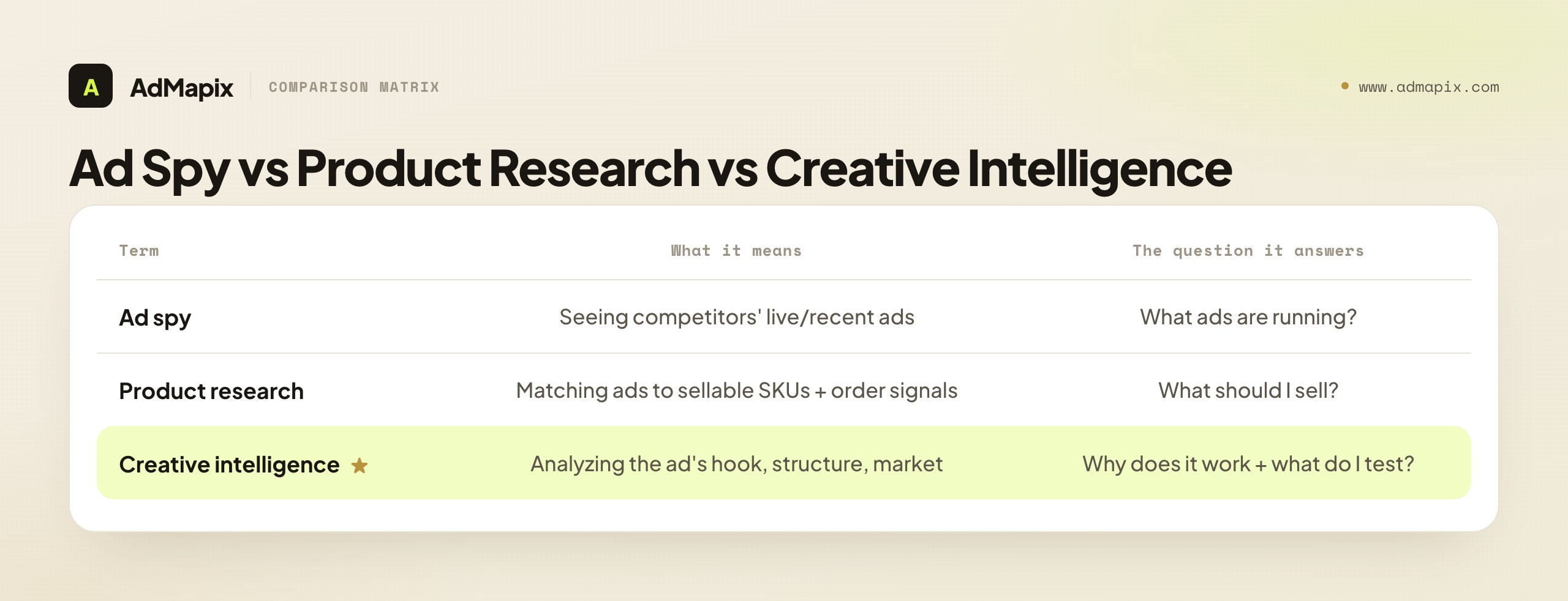 A AdMapix COMPARISON MATRIX

www.admapix.com

Ad Spy vs Product Research vs Creative Intelligence

| Term | What it means | The question it answers |
|---|---|---|
| Ad spy | Seeing competitors' live/recent ads | What ads are running? |
| Product research | Matching ads to sellable SKUs + order signals | What should I sell? |
| Creative intelligence ★ | Analyzing the ad's hook, structure, market | Why does it work + what do I test? |